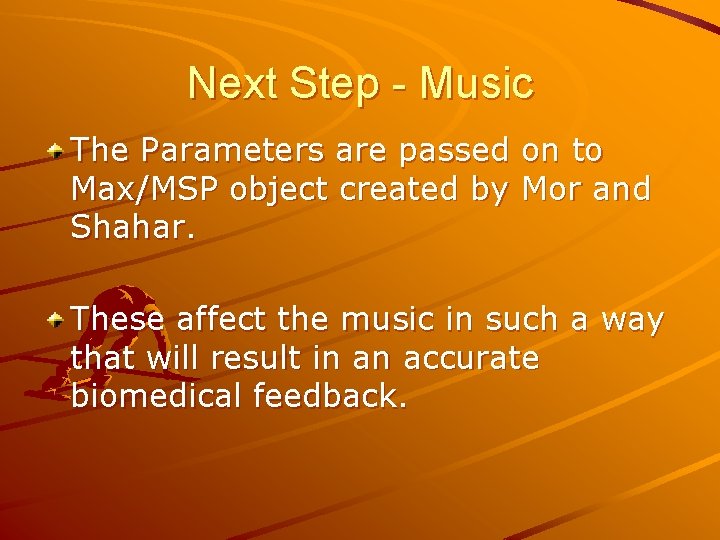 Next Step - Music

The Parameters are passed on to Max/MSP object created by Mor and Shahar.

These affect the music in such a way that will result in an accurate biomedical feedback.